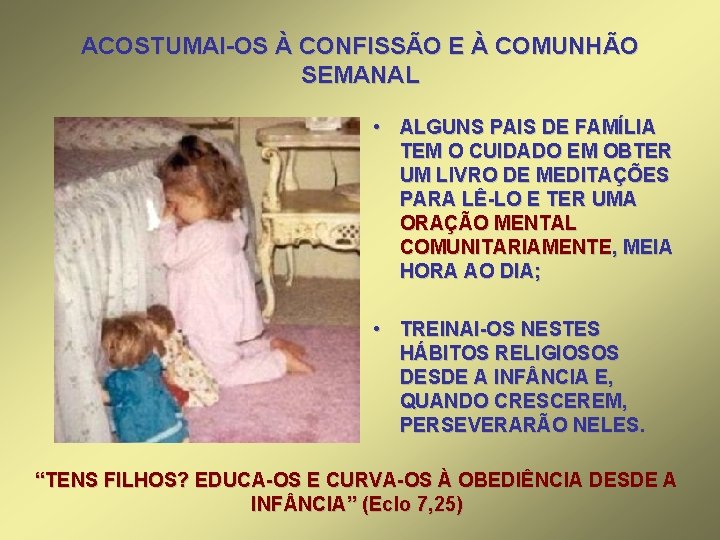 ACOSTUMAI-OS À CONFISSÃO E À COMUNHÃO SEMANAL

• ALGUNS PAIS DE FAMÍLIA TEM O CUIDADO EM OBTER UM LIVRO DE MEDITAÇÕES PARA LÊ-LO E TER UMA ORAÇÃO MENTAL COMUNITARIAMENTE, MEIA HORA AO DIA;

• TREINAI-OS NESTES HÁBITOS RELIGIOSOS DESDE A INFÂNCIA E, QUANDO CRESCEREM, PERSEVERARÃO NELES.

“TENS FILHOS? EDUCA-OS E CURVA-OS À OBEDIÊNCIA DESDE A INFÂNCIA” (Eclo 7,25)